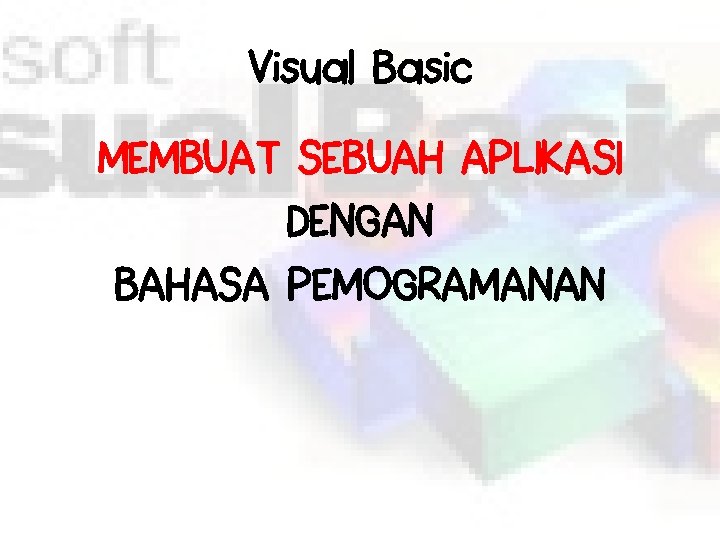 soft
sualBasic

Visual Basic

MEMBUAT SEBUAH APLIKASI

DENGAN

BAHASA PEMOGRAMANAN